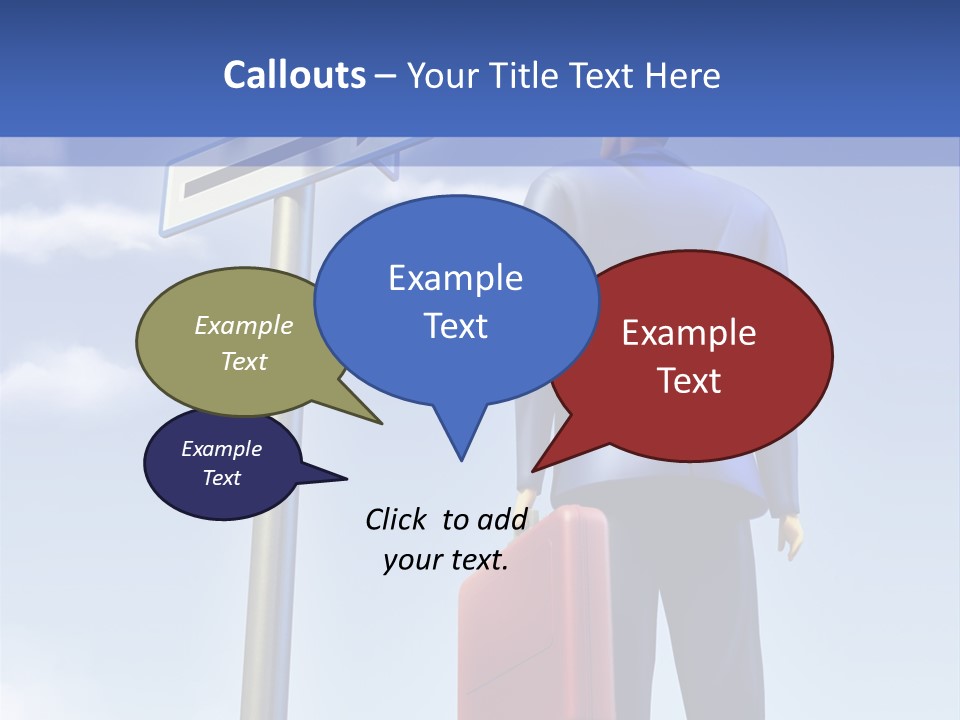 Callouts – Your Title Text Here

Example Text

Example Text

Example Text

Example Text

Click to add your text.